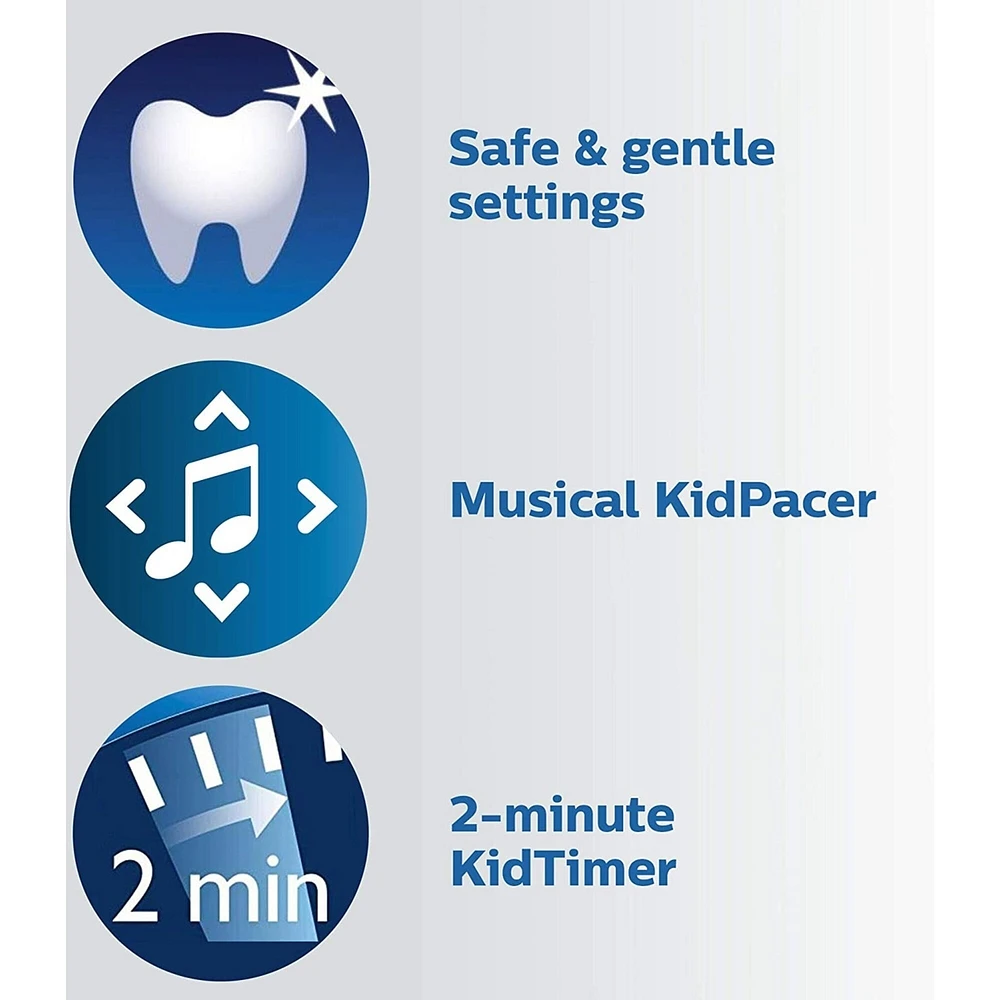 Safe & gentle settings

Musical KidPacer

2 min

2-minute KidTimer